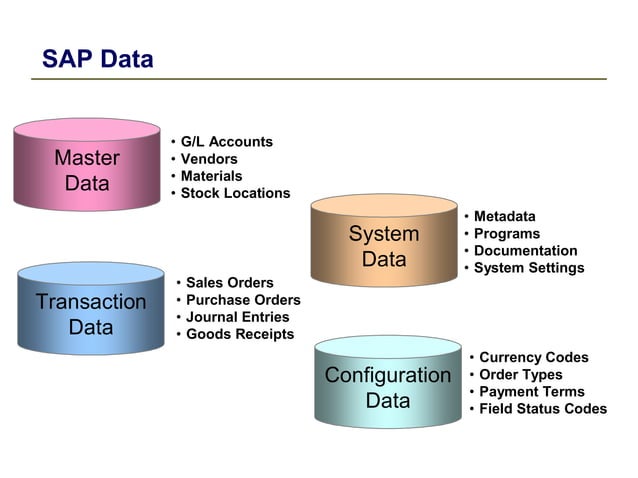 SAP Data

Master Data

• G/L Accounts
• Vendors
• Materials
• Stock Locations

System Data

• Metadata
• Programs
• Documentation
• System Settings

Transaction Data

• Sales Orders
• Purchase Orders
• Journal Entries
• Goods Receipts

Configuration Data

• Currency Codes
• Order Types
• Payment Terms
• Field Status Codes